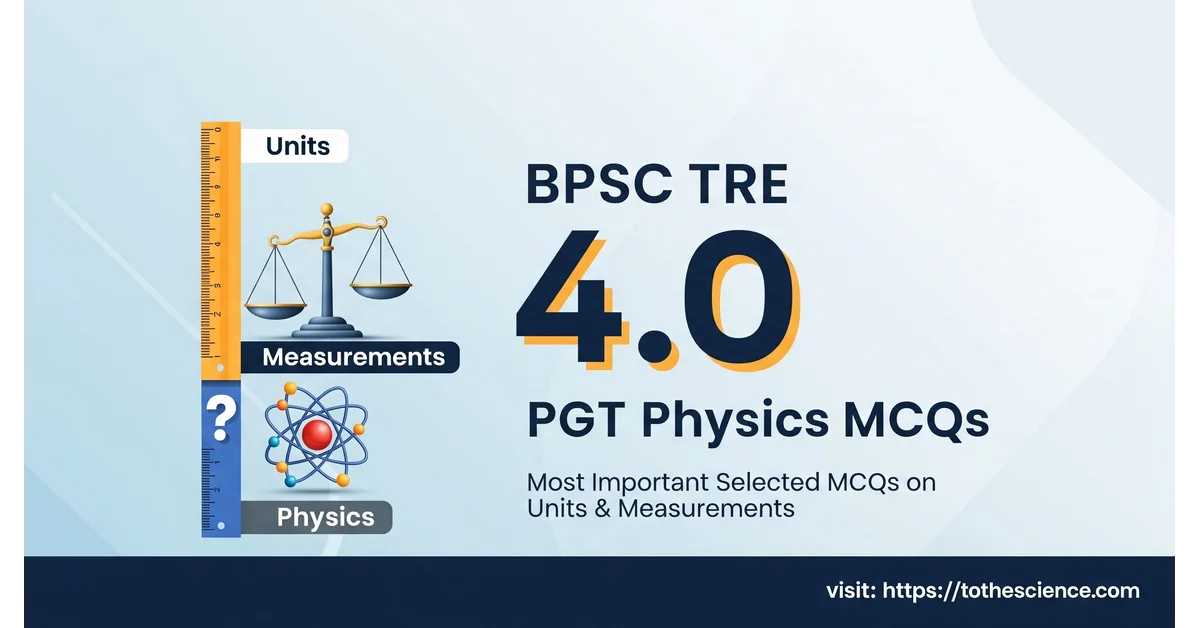 Units

Measurements

?

Physics

BPSC TRE

4.0

PGT Physics MCQs

Most Important Selected MCQs on Units & Measurements

visit: https://tothescience.com